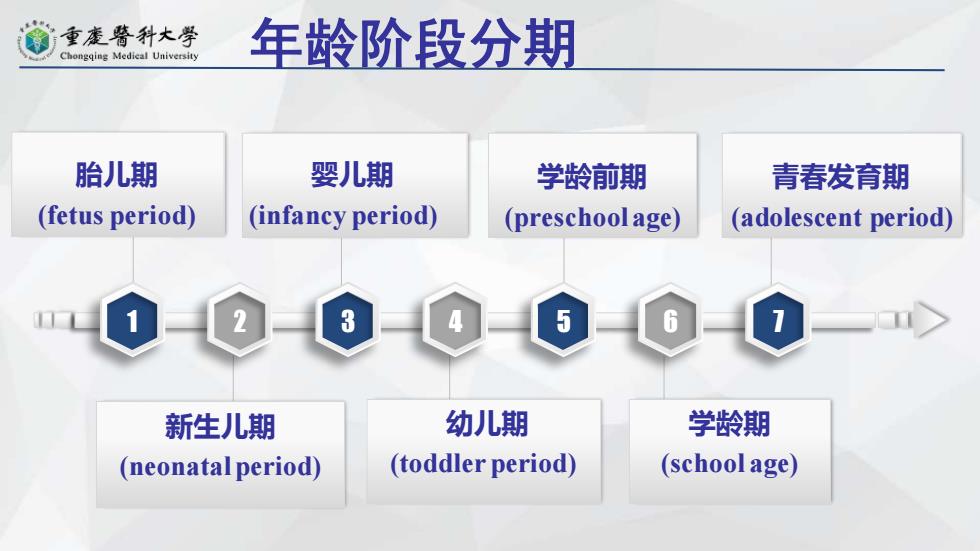 重慶醫科大學
Chongqing Medical University

年龄阶段分期

胎儿期
(fetus period)

婴儿期
(infancy period)

学龄前期
(preschool age)

青春发育期
(adolescent period)

1 2 3 4 5 6 7

新生儿期
(neonatal period)

幼儿期
(toddler period)

学龄期
(school age)